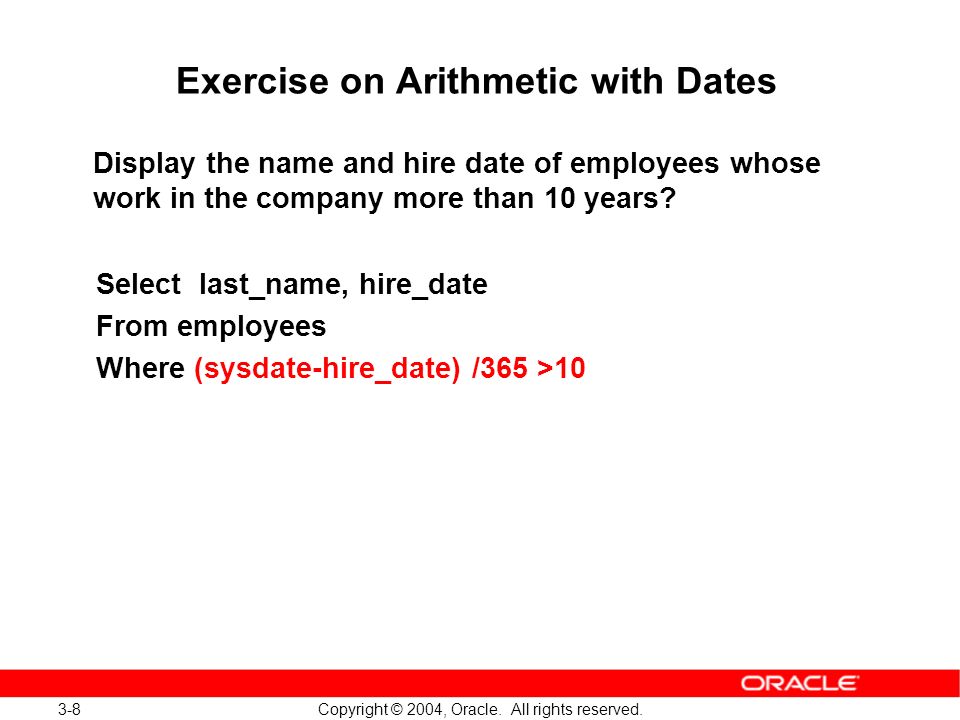 Exercise on Arithmetic with Dates

Display the name and hire date of employees whose work in the company more than 10 years?

Select last_name, hire_date
From employees
Where (sysdate-hire_date) /365 >10

ORACLE

3-8

Copyright © 2004, Oracle. All rights reserved.